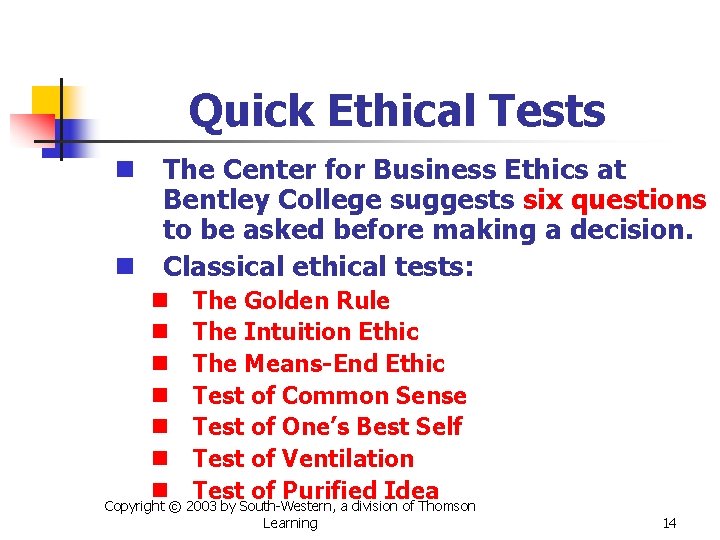 Quick Ethical Tests

The Center for Business Ethics at Bentley College suggests six questions to be asked before making a decision.

Classical ethical tests:

The Golden Rule
The Intuition Ethic
The Means-End Ethic
Test of Common Sense
Test of One's Best Self
Test of Ventilation
Test of Purified Idea

Copyright © 2003 by South-Western, a division of Thomson Learning

14